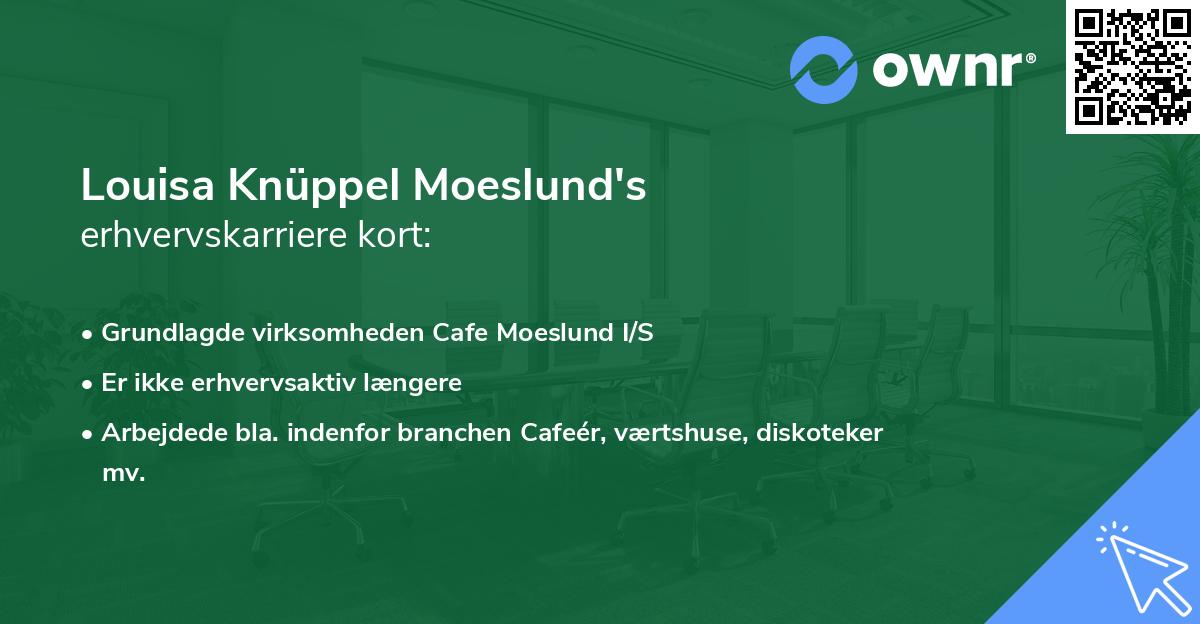 ownr®

Louisa Knüppel Moeslund's
erhvervskarriere kort:

• Grundlagde virksomheden Cafe Moeslund I/S
• Er ikke erhvervsaktiv længere
• Arbejdede bla. indenfor branchen Cafeér, værtshuse, diskoteker mv.